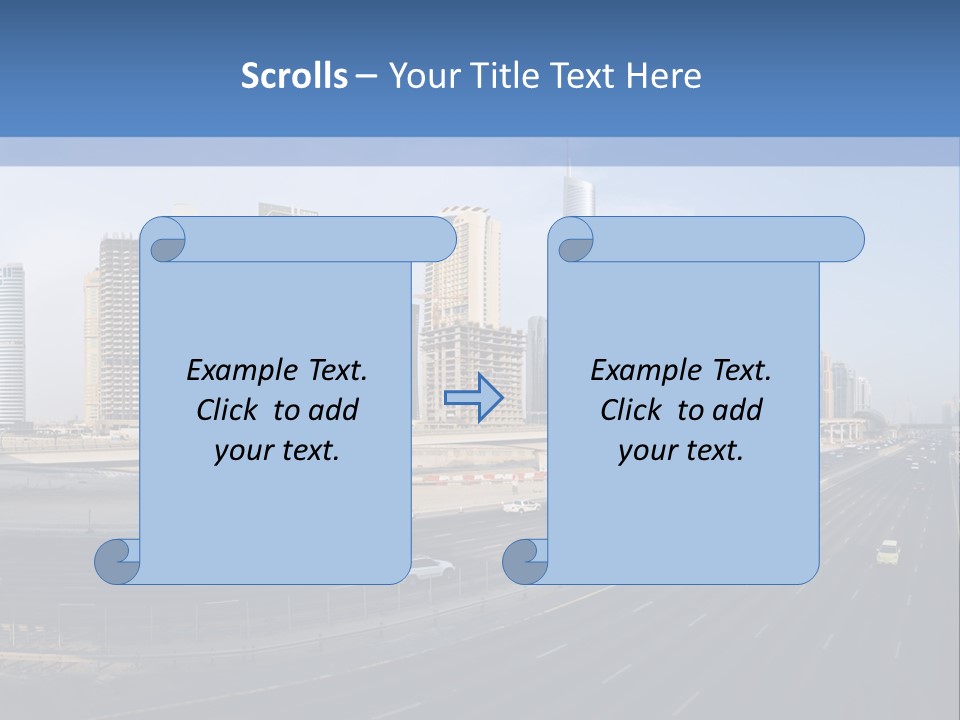 Scrolls – Your Title Text Here

Example Text. Click to add your text.

Example Text. Click to add your text.